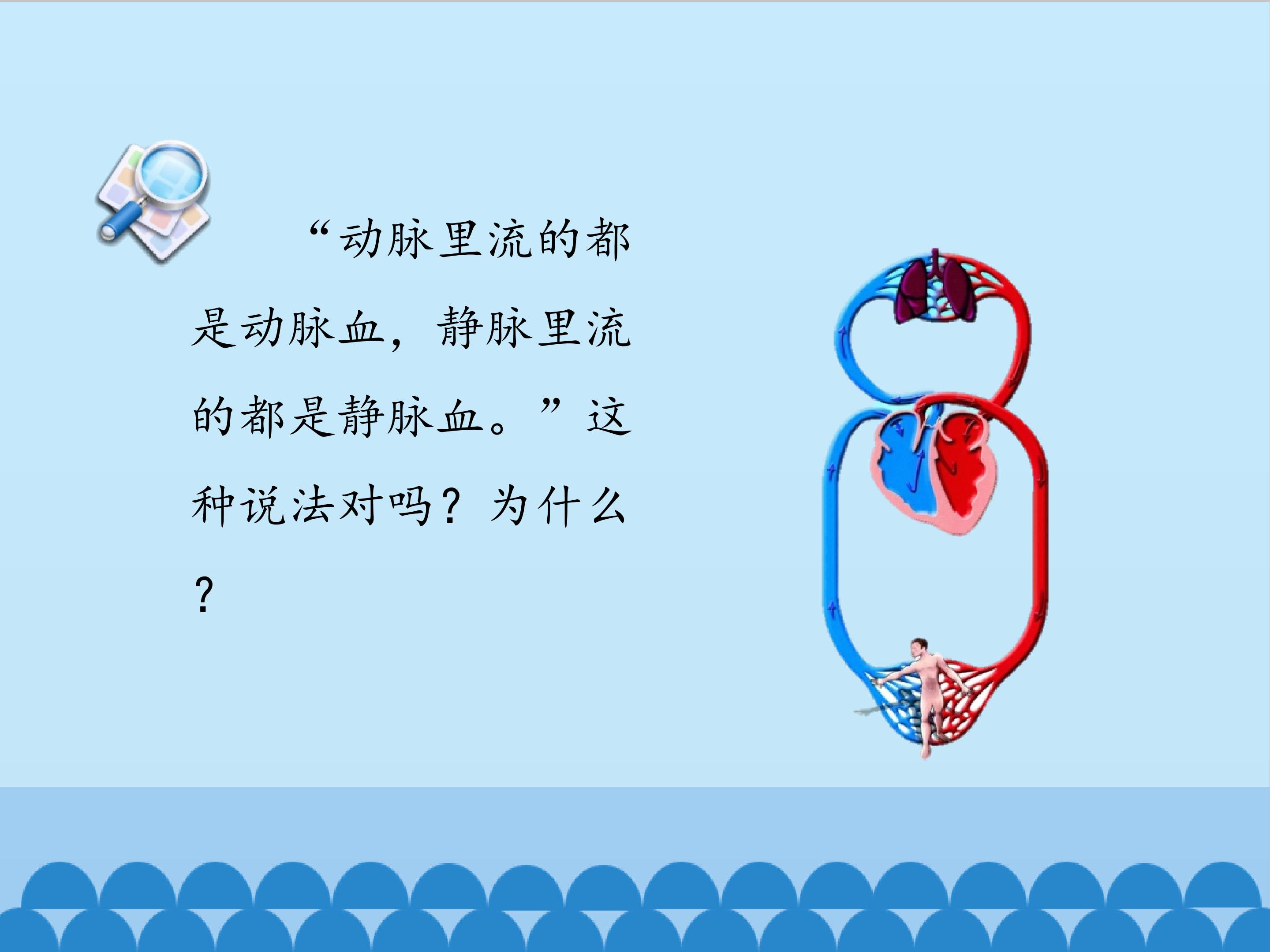 “动脉里流的都是动脉血，静脉里流的都是静脉血。”这种说法对吗？为什么？